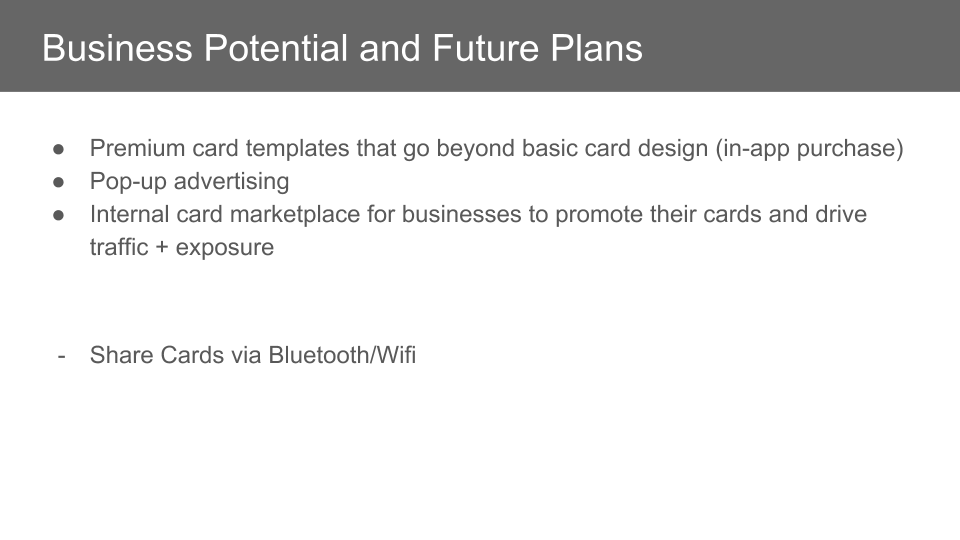 Business Potential and Future Plans

● Premium card templates that go beyond basic card design (in-app purchase)
● Pop-up advertising
● Internal card marketplace for businesses to promote their cards and drive traffic + exposure

- Share Cards via Bluetooth/Wifi